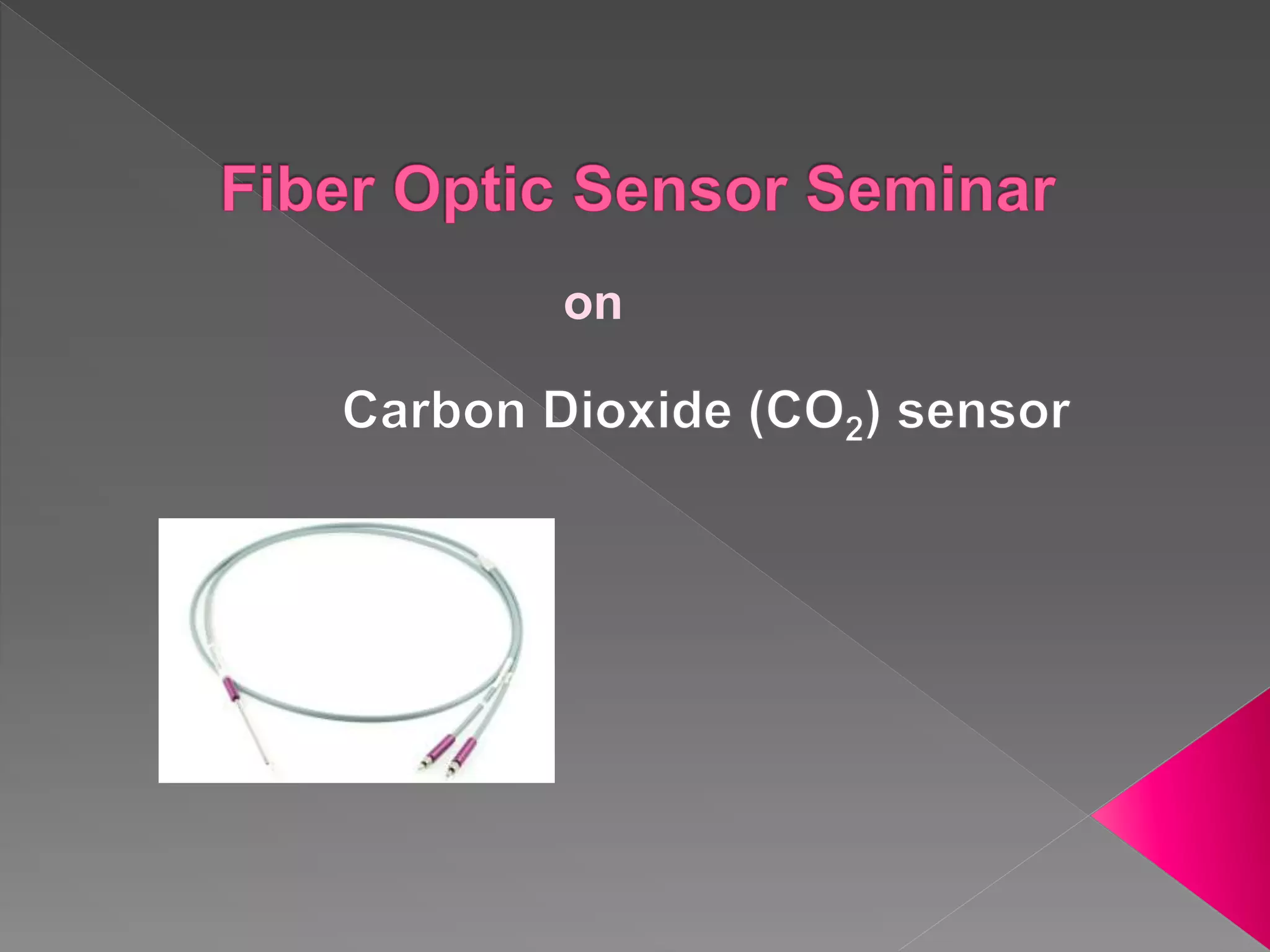 Fiber Optic Sensor Seminar

on

Carbon Dioxide ($CO_2$) sensor